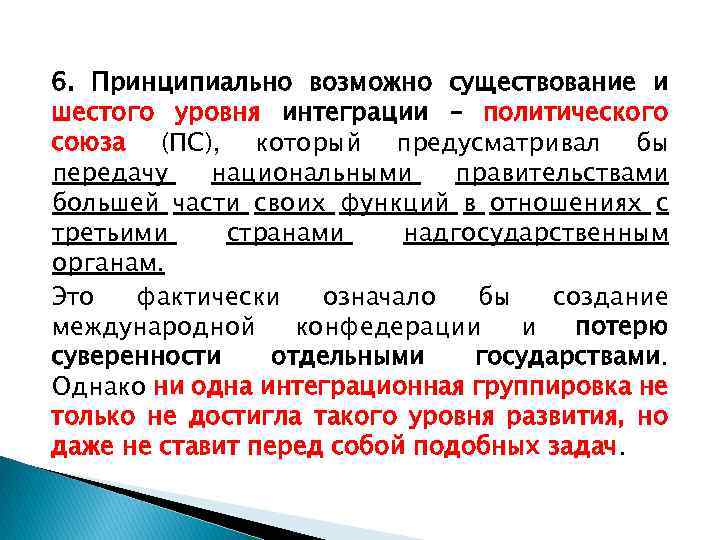 6. Принципиально возможно существование и шестого уровня интеграции – политического союза (ПС), который предусматривал бы передачу национальными правительствами большей части своих функций в отношениях с третьими странами надгосударственным органам.

Это фактически означало бы создание международной конфедерации и потерю суверенности отдельными государствами. Однако ни одна интеграционная группировка не только не достигла такого уровня развития, но даже не ставит перед собой подобных задач.